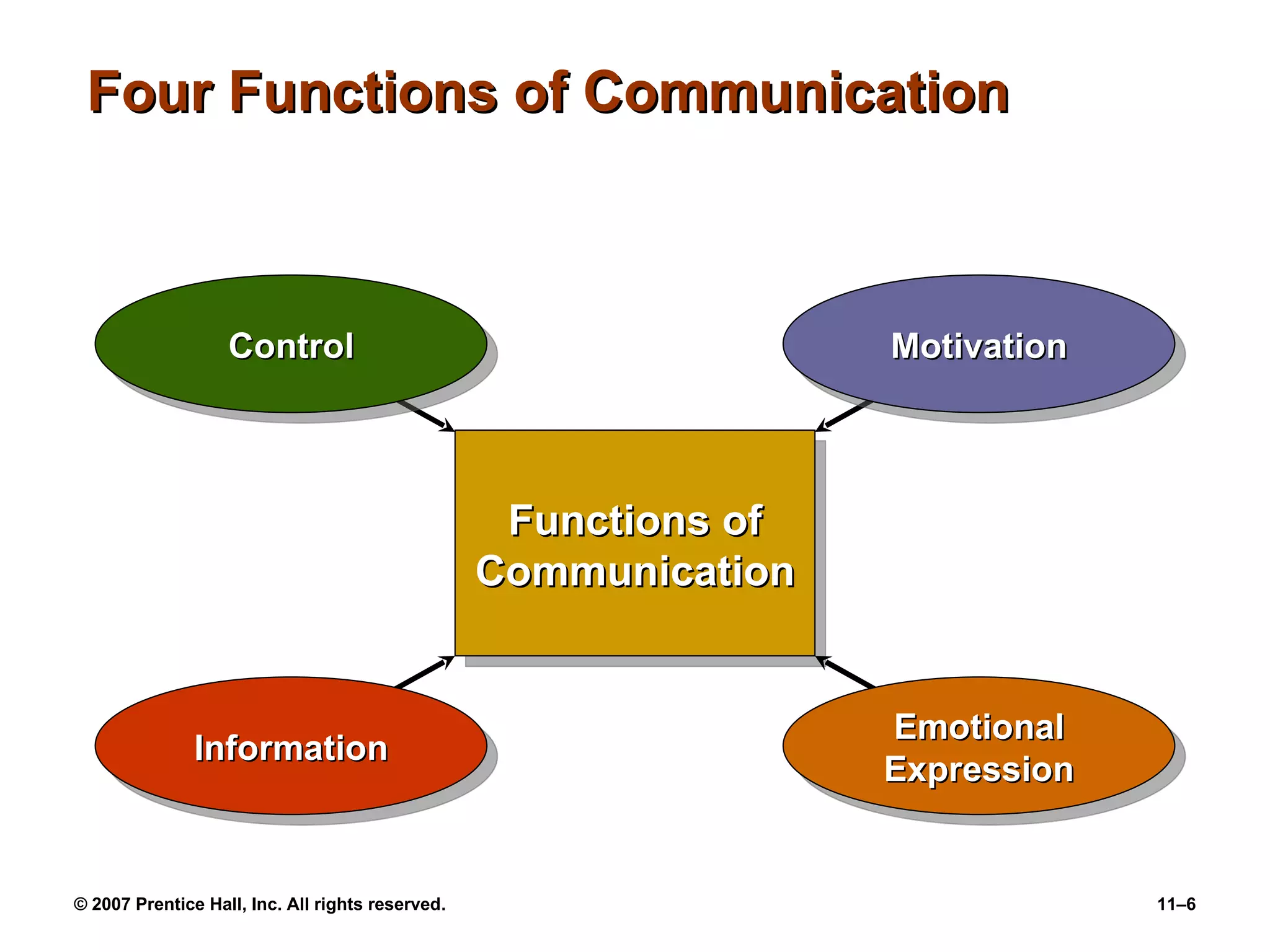 Four Functions of Communication

Control

Motivation

Functions of Communication

Information

Emotional Expression

© 2007 Prentice Hall, Inc. All rights reserved.

11–6